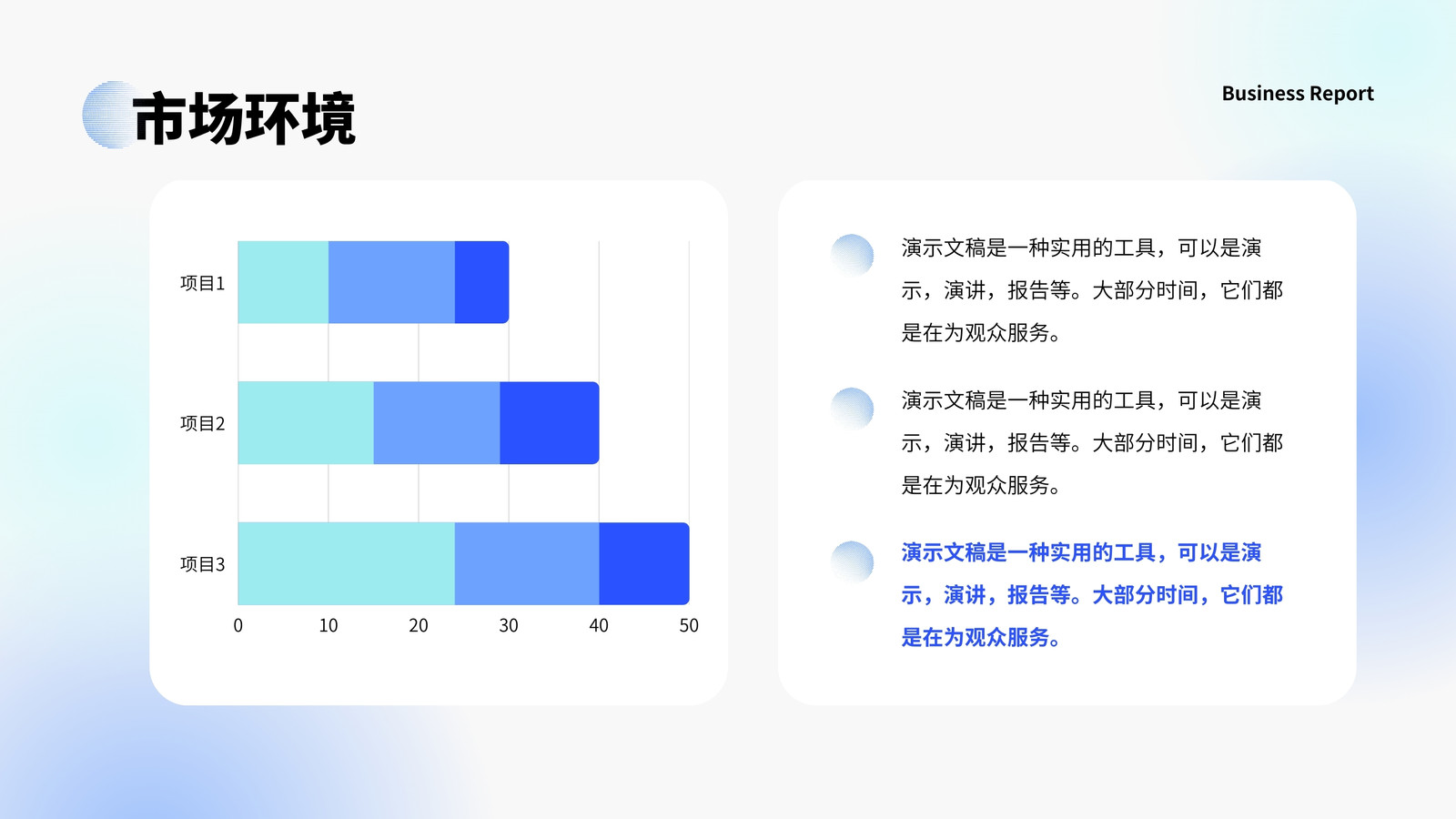 市场环境

Business Report

项目1
项目2
项目3

0 10 20 30 40 50

演示文稿是一种实用的工具，可以是演示，演讲，报告等。大部分时间，它们都是在为观众服务。

演示文稿是一种实用的工具，可以是演示，演讲，报告等。大部分时间，它们都是在为观众服务。

演示文稿是一种实用的工具，可以是演示，演讲，报告等。大部分时间，它们都是在为观众服务。